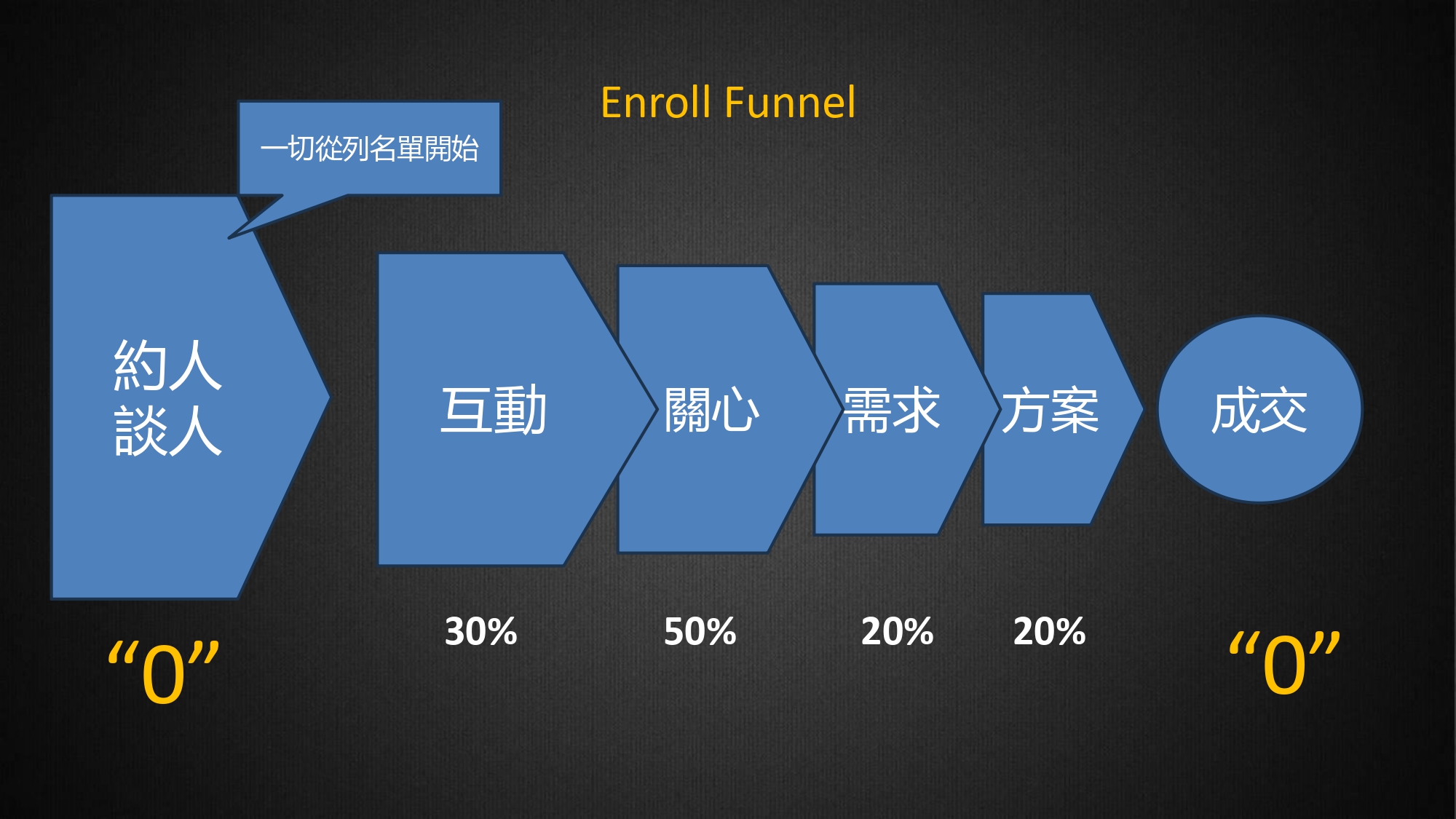 Enroll Funnel

一切從列名單開始

約人
談人

互動

關心

需求

方案

成交

“0”

30%

50%

20%

20%

“0”